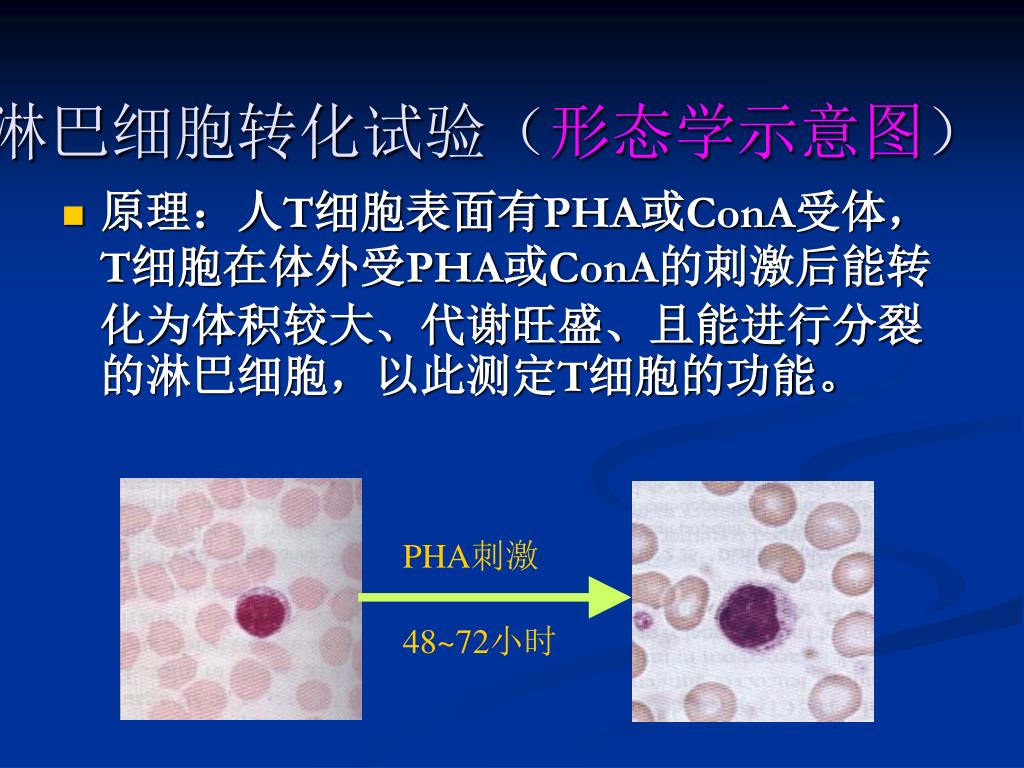 淋巴细胞转化试验（形态学示意图）

原理：人T细胞表面有PHA或ConA受体，T细胞在体外受PHA或ConA的刺激后能转化为体积较大、代谢旺盛、且能进行分裂的淋巴细胞，以此测定T细胞的功能。

PHA刺激

48~72小时